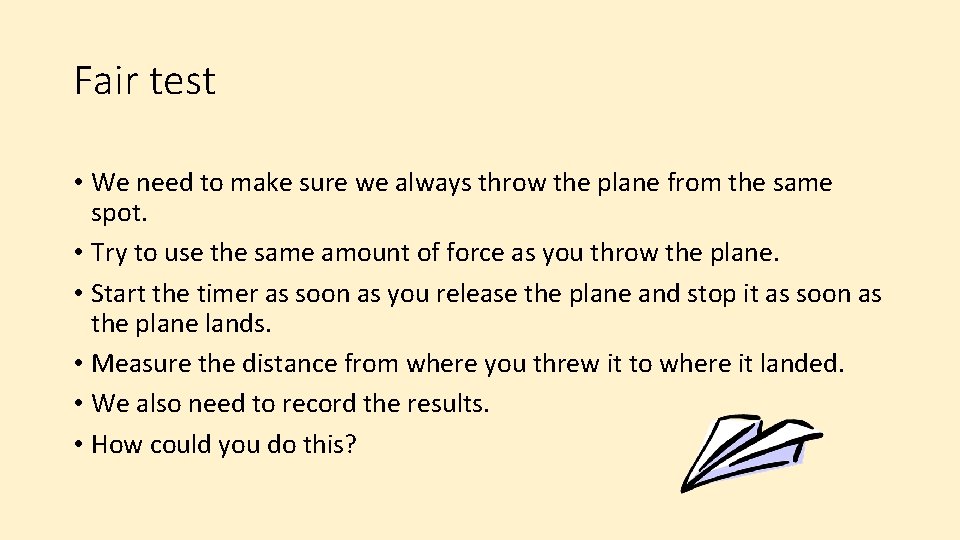 Fair test

• We need to make sure we always throw the plane from the same spot.
• Try to use the same amount of force as you throw the plane.
• Start the timer as soon as you release the plane and stop it as soon as the plane lands.
• Measure the distance from where you threw it to where it landed.
• We also need to record the results.
• How could you do this?